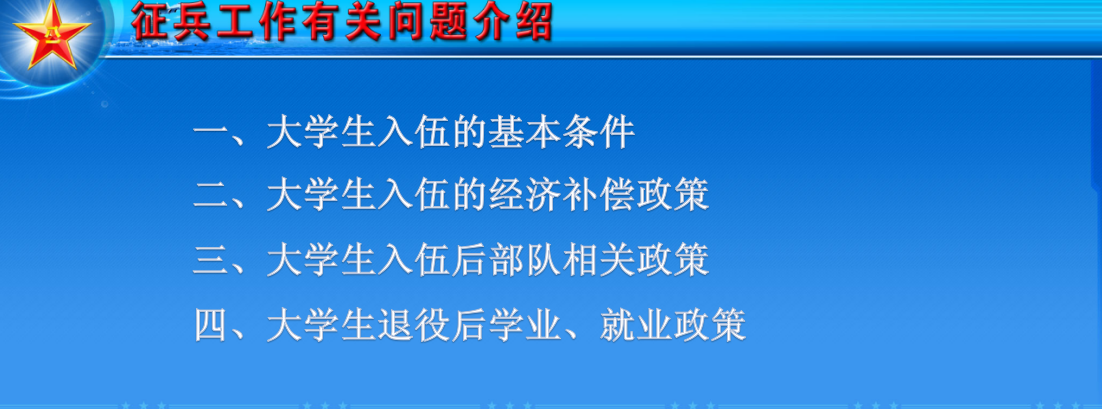 征兵工作有关问题介绍

一、大学生入伍的基本条件

二、大学生入伍的经济补偿政策

三、大学生入伍后部队相关政策

四、大学生退役后学业、就业政策